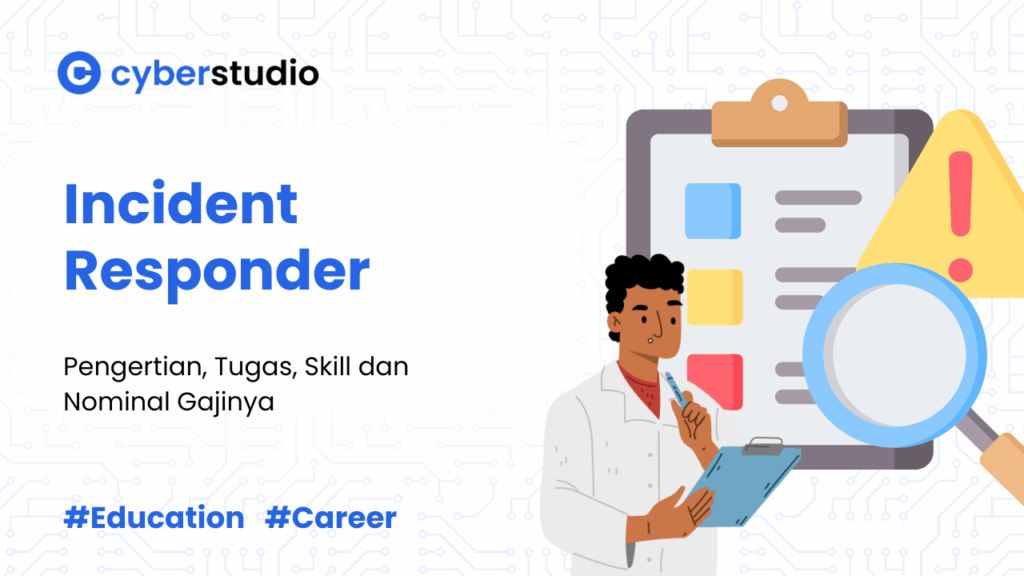 cyberstudio

Incident Responder

Pengertian, Tugas, Skill dan Nominal Gajinya

#Education #Career